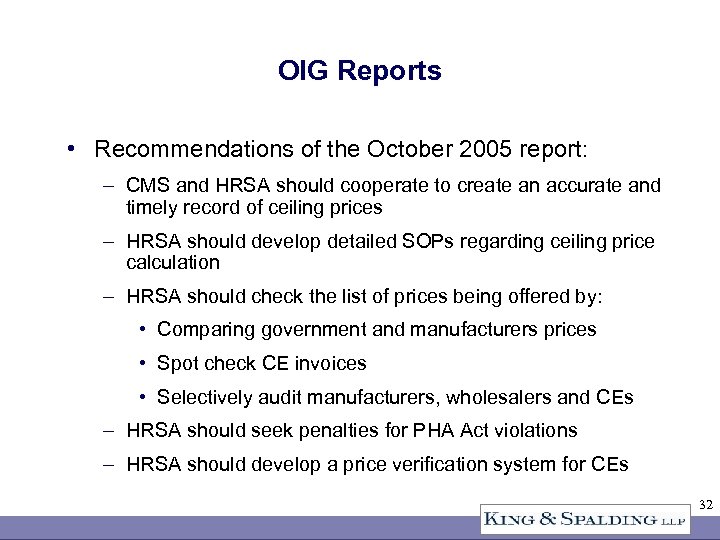 OIG Reports

• Recommendations of the October 2005 report:

– CMS and HRSA should cooperate to create an accurate and timely record of ceiling prices

– HRSA should develop detailed SOPs regarding ceiling price calculation

– HRSA should check the list of prices being offered by:

• Comparing government and manufacturers prices

• Spot check CE invoices

• Selectively audit manufacturers, wholesalers and CEs

– HRSA should seek penalties for PHA Act violations

– HRSA should develop a price verification system for CEs

32

KING & SPALDING LLP